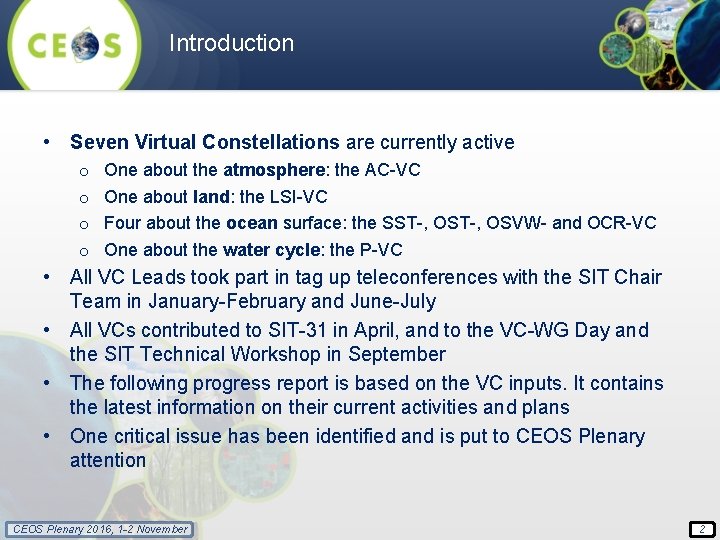 CEOS

Introduction

• Seven Virtual Constellations are currently active
  o One about the atmosphere: the AC-VC
  o One about land: the LSI-VC
  o Four about the ocean surface: the SST-, OST-, OSVW- and OCR-VC
  o One about the water cycle: the P-VC
• All VC Leads took part in tag up teleconferences with the SIT Chair Team in January-February and June-July
• All VCs contributed to SIT-31 in April, and to the VC-WG Day and the SIT Technical Workshop in September
• The following progress report is based on the VC inputs. It contains the latest information on their current activities and plans
• One critical issue has been identified and is put to CEOS Plenary attention

CEOS Plenary 2016, 1-2 November

2